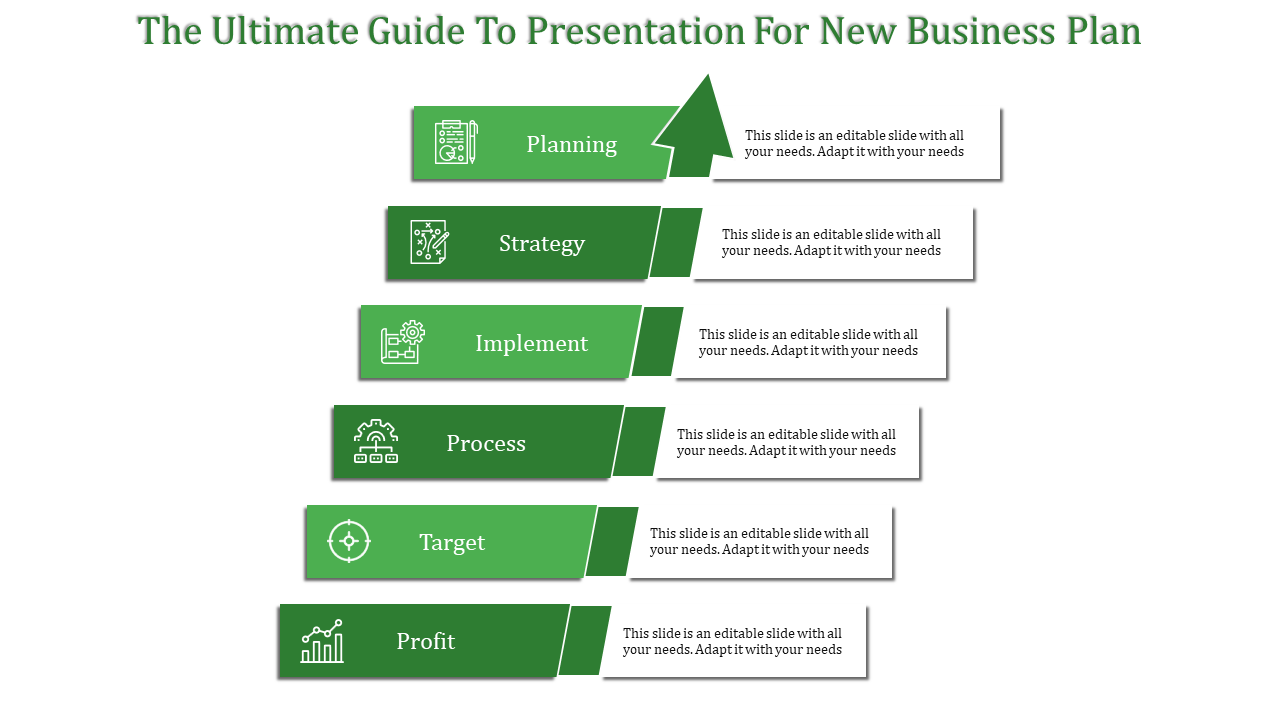 The Ultimate Guide To Presentation For New Business Plan

Planning

This slide is an editable slide with all your needs. Adapt it with your needs

Strategy

This slide is an editable slide with all your needs. Adapt it with your needs

Implement

This slide is an editable slide with all your needs. Adapt it with your needs

Process

This slide is an editable slide with all your needs. Adapt it with your needs

Target

This slide is an editable slide with all your needs. Adapt it with your needs

Profit

This slide is an editable slide with all your needs. Adapt it with your needs